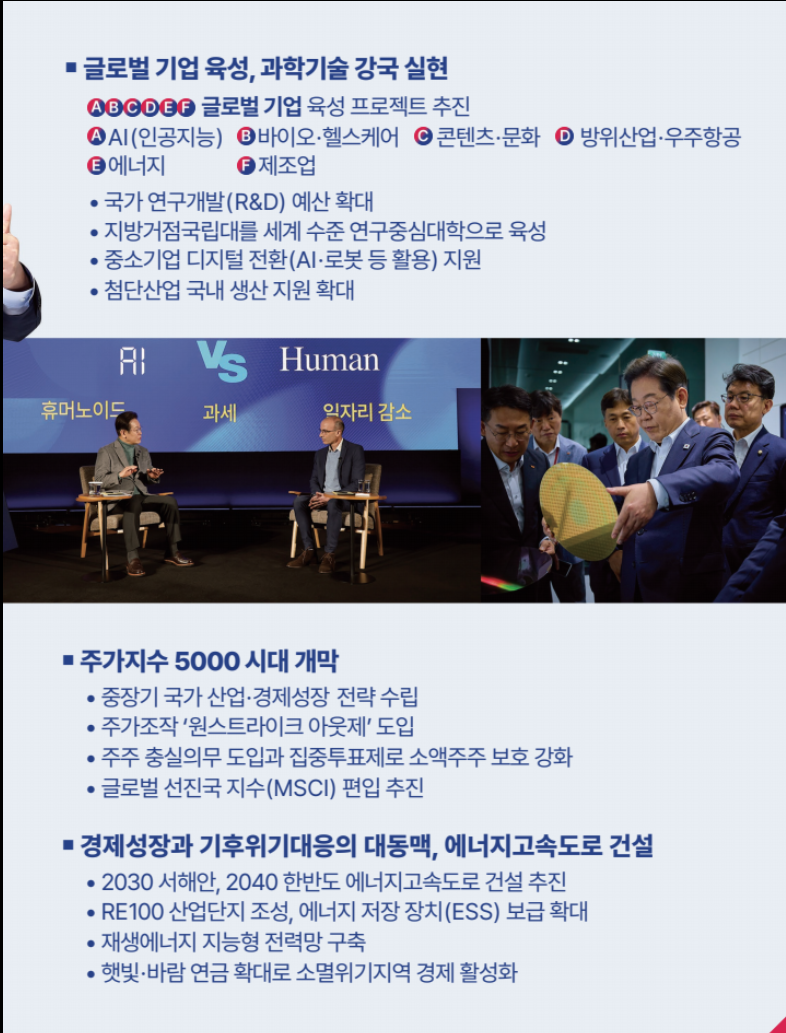 ■ 글로벌 기업 육성, 과학기술 강국 실현

ABCDEF 글로벌 기업 육성 프로젝트 추진
A AI(인공지능) B 바이오·헬스케어 C 콘텐츠·문화 D 방위산업·우주항공
E 에너지 F 제조업

• 국가 연구개발(R&D) 예산 확대
• 지방거점국립대를 세계 수준 연구중심대학으로 육성
• 중소기업 디지털 전환(AI·로봇 등 활용) 지원
• 첨단산업 국내 생산 지원 확대

AI VS Human
휴머노이드 과세 일자리 감소

■ 주가지수 5000 시대 개막
• 중장기 국가 산업·경제성장 전략 수립
• 주가조작 '원스트라이크 아웃제' 도입
• 주주 충실의무 도입과 집중투표제로 소액주주 보호 강화
• 글로벌 선진국 지수(MSCI) 편입 추진

■ 경제성장과 기후위기대응의 대동맥, 에너지고속도로 건설
• 2030 서해안, 2040 한반도 에너지고속도로 건설 추진
• RE100 산업단지 조성, 에너지 저장 장치(ESS) 보급 확대
• 재생에너지 지능형 전력망 구축
• 햇빛·바람 연금 확대로 소멸위기지역 경제 활성화